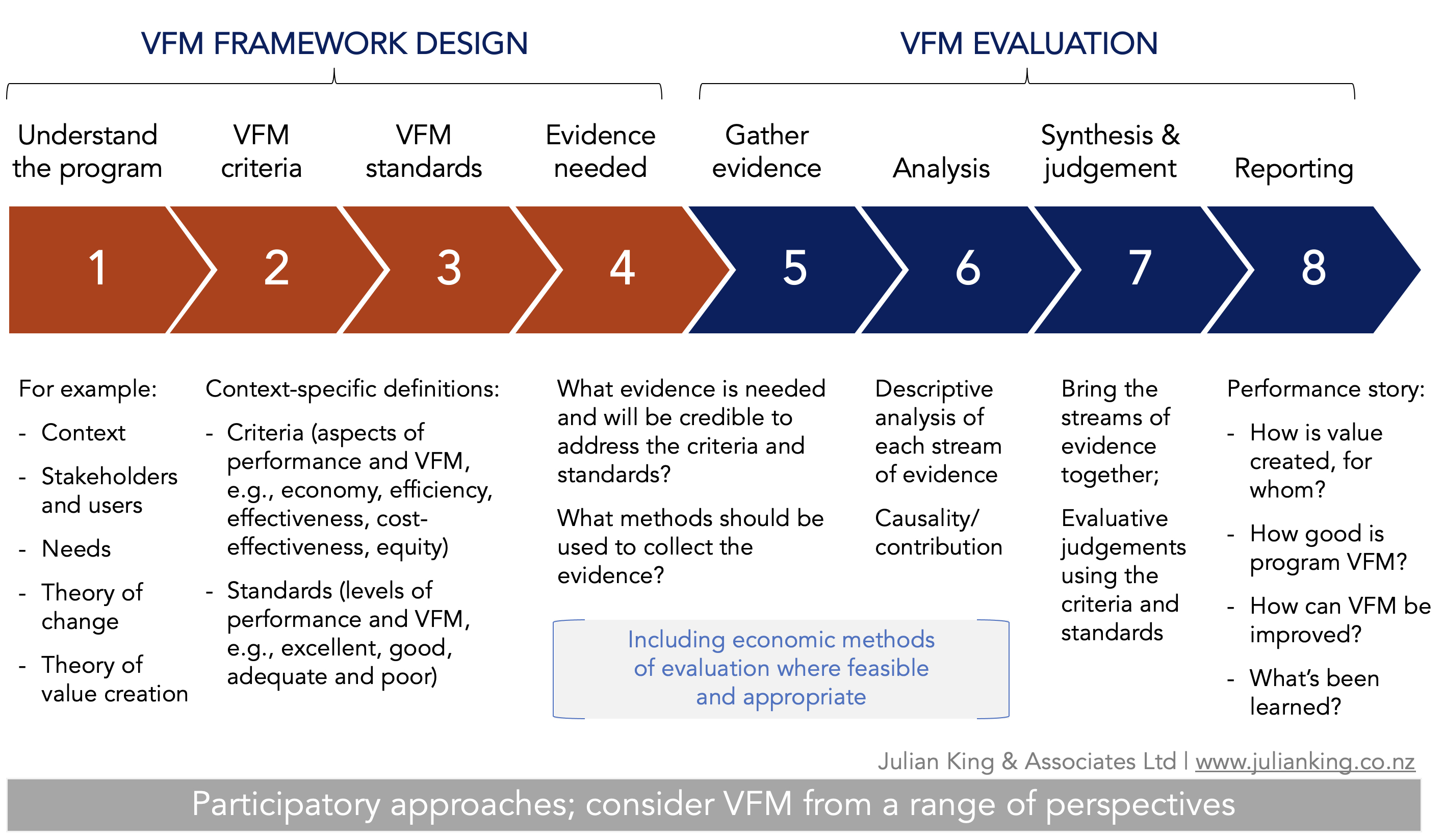 VFM FRAMEWORK DESIGN

VFM EVALUATION

Understand the program

VFM criteria

VFM standards

Evidence needed

Gather evidence

Analysis

Synthesis & judgement

Reporting

1

2

3

4

5

6

7

8

For example:

- Context
- Stakeholders and users
- Needs
- Theory of change
- Theory of value creation

Context-specific definitions:

- Criteria (aspects of performance and VFM, e.g., economy, efficiency, effectiveness, cost-effectiveness, equity)
- Standards (levels of performance and VFM, e.g., excellent, good, adequate and poor)

What evidence is needed and will be credible to address the criteria and standards?

What methods should be used to collect the evidence?

Including economic methods of evaluation where feasible and appropriate

Descriptive analysis of each stream of evidence

Causality/ contribution

Bring the streams of evidence together;

Evaluative judgements using the criteria and standards

Performance story:

- How is value created, for whom?
- How good is program VFM?
- How can VFM be improved?
- What's been learned?

Julian King & Associates Ltd | www.julianking.co.nz

Participatory approaches; consider VFM from a range of perspectives